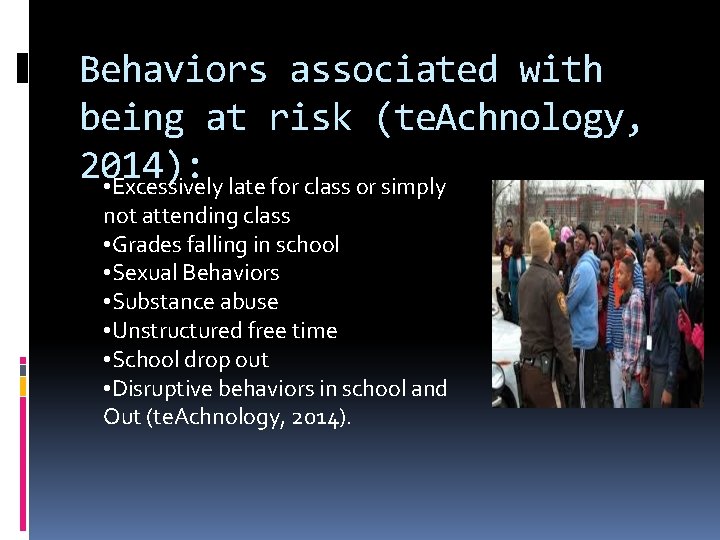 Behaviors associated with being at risk (teAchnology, 2014):

•Excessively late for class or simply not attending class
•Grades falling in school
•Sexual Behaviors
•Substance abuse
•Unstructured free time
•School drop out
•Disruptive behaviors in school and Out (teAchnology, 2014).